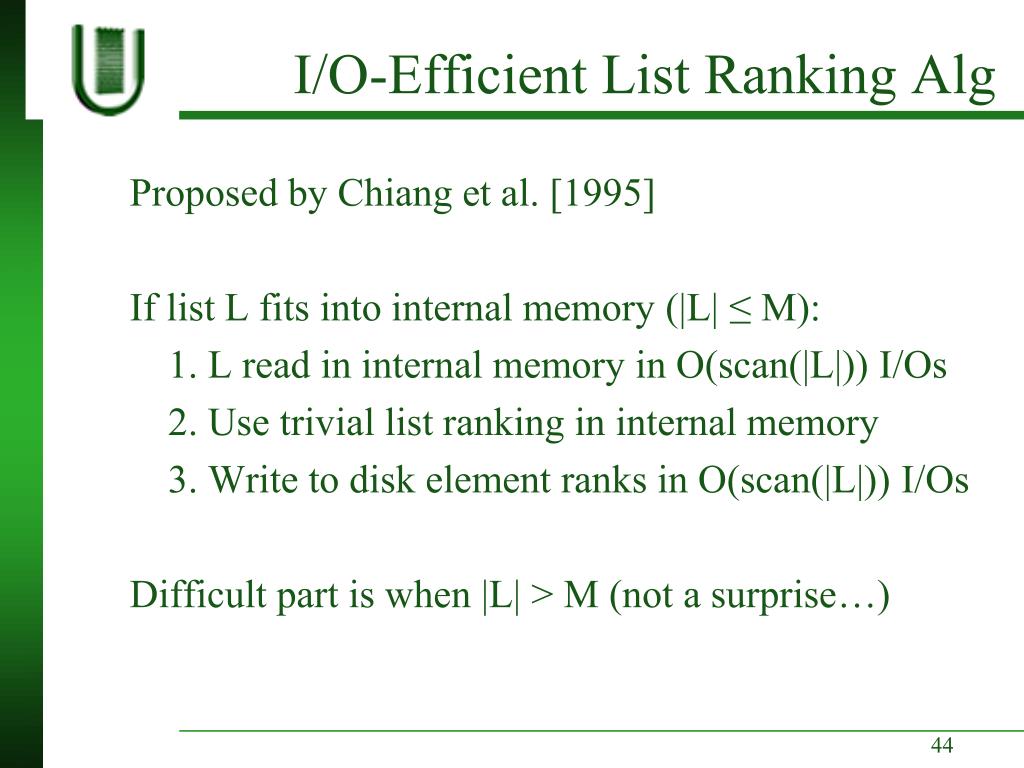 I/O-Efficient List Ranking Alg

Proposed by Chiang et al. [1995]

If list L fits into internal memory ($|L| \leq M$):

1. L read in internal memory in O(scan(|L|)) I/Os

2. Use trivial list ranking in internal memory

3. Write to disk element ranks in O(scan(|L|)) I/Os

Difficult part is when $|L| > M$ (not a surprise…)

44